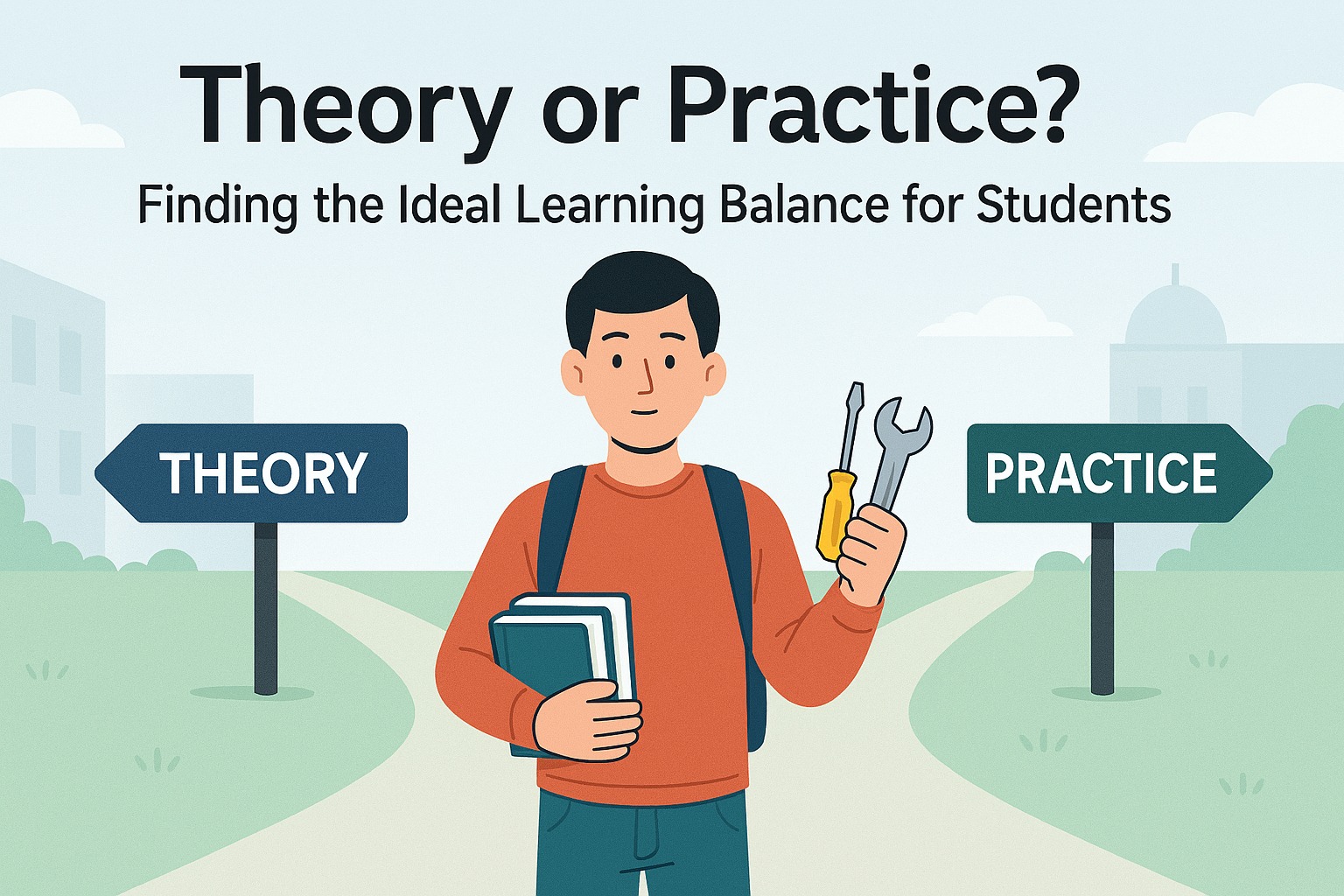 Theory or Practice?
Finding the Ideal Learning Balance for Students

THEORY

PRACTICE